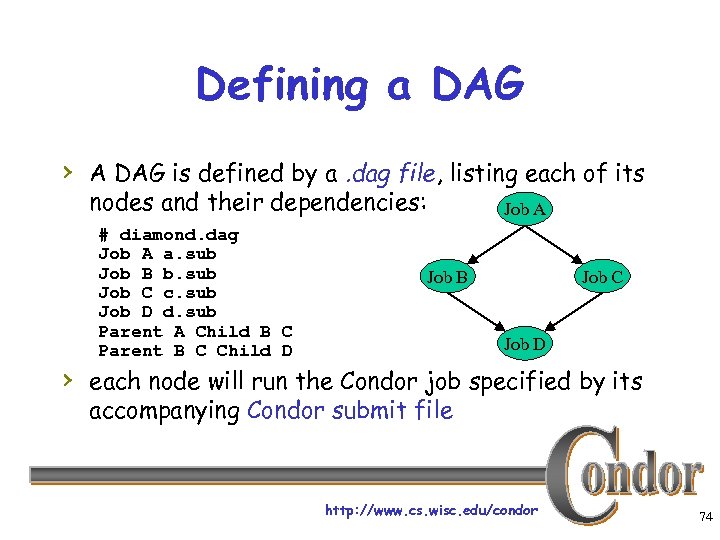 Defining a DAG

› A DAG is defined by a .dag file, listing each of its nodes and their dependencies:

# diamond.dag
Job A a.sub
Job B b.sub
Job C c.sub
Job D d.sub
Parent A Child B C
Parent B C Child D

Job A
Job B
Job C
Job D

› each node will run the Condor job specified by its accompanying Condor submit file

Condor

http://www.cs.wisc.edu/condor

74